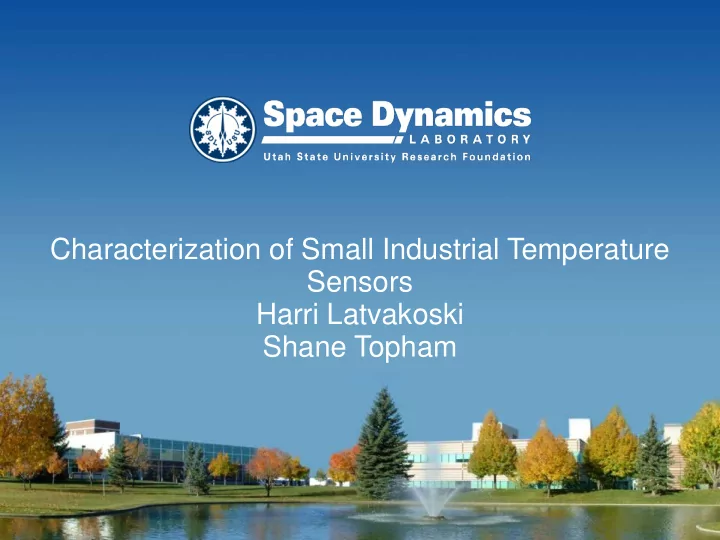 SDL USU

Space Dynamics
LABORATORY
Utah State University Research Foundation

Characterization of Small Industrial Temperature Sensors
Harri Latvakoski
Shane Topham